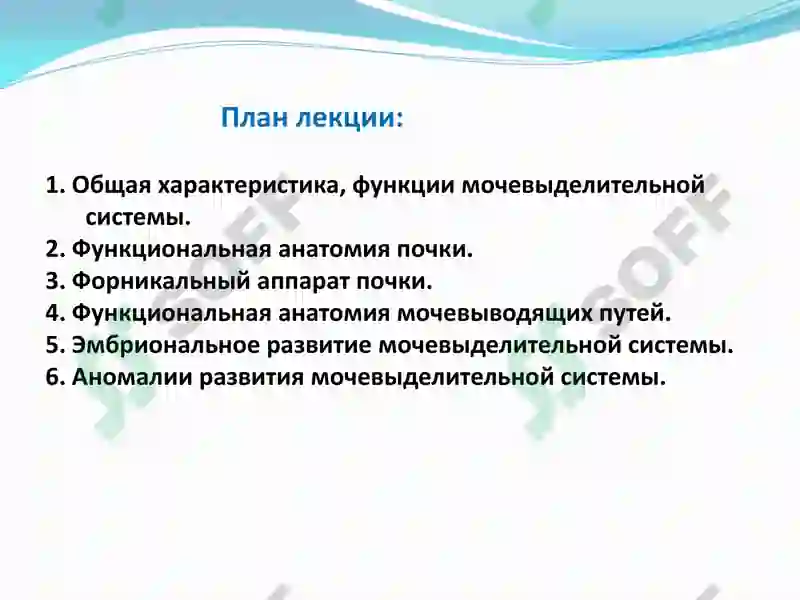 План лекции:

1. Общая характеристика, функции мочевыделительной системы.
2. Функциональная анатомия почки.
3. Форникальный аппарат почки.
4. Функциональная анатомия мочевыводящих путей.
5. Эмбриональное развитие мочевыделительной системы.
6. Аномалии развития мочевыделительной системы.

SOFF
SOFF